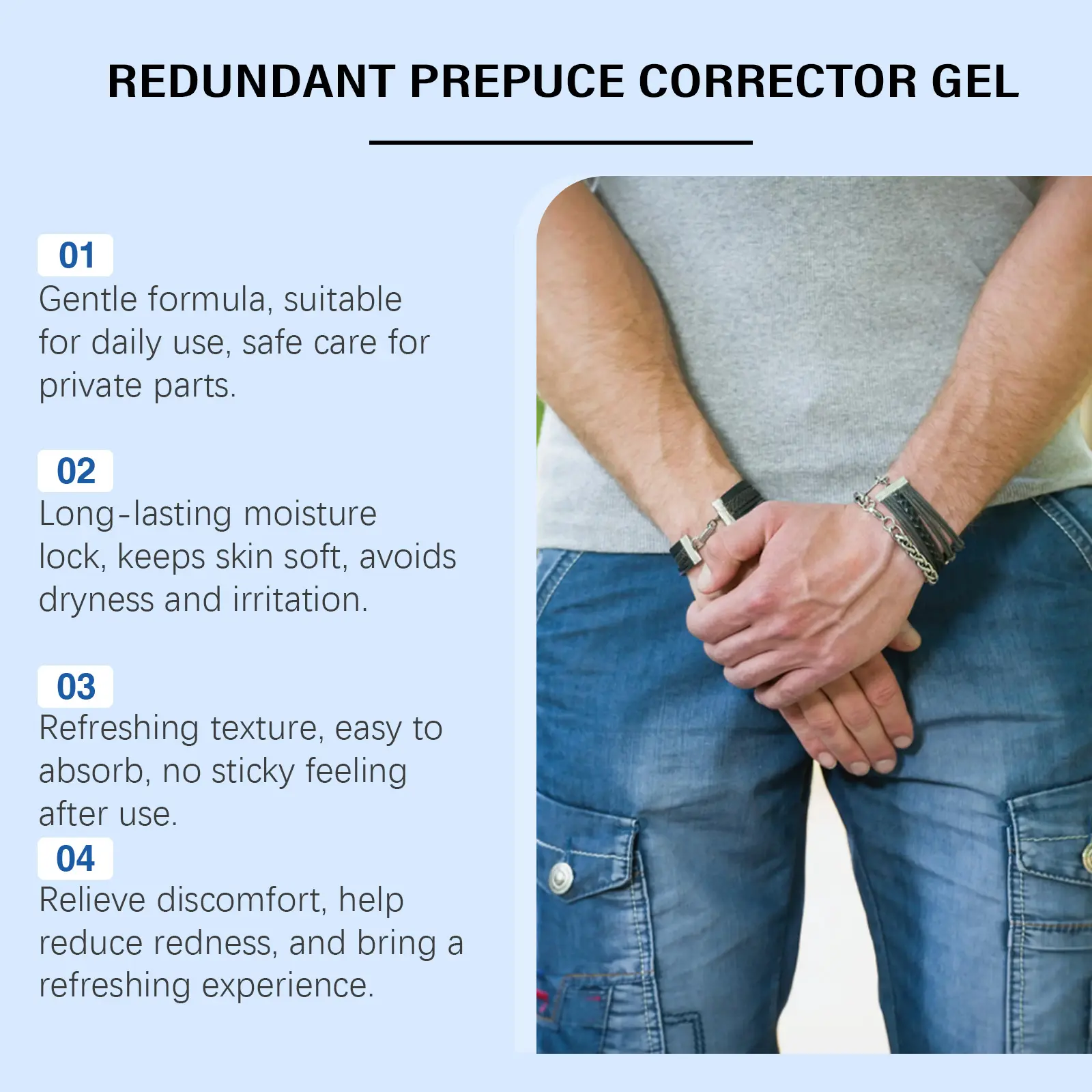 REDUNDANT PREPUCE CORRECTOR GEL

01
Gentle formula, suitable for daily use, safe care for private parts.

02
Long-lasting moisture lock, keeps skin soft, avoids dryness and irritation.

03
Refreshing texture, easy to absorb, no sticky feeling after use.

04
Relieve discomfort, help reduce redness, and bring a refreshing experience.